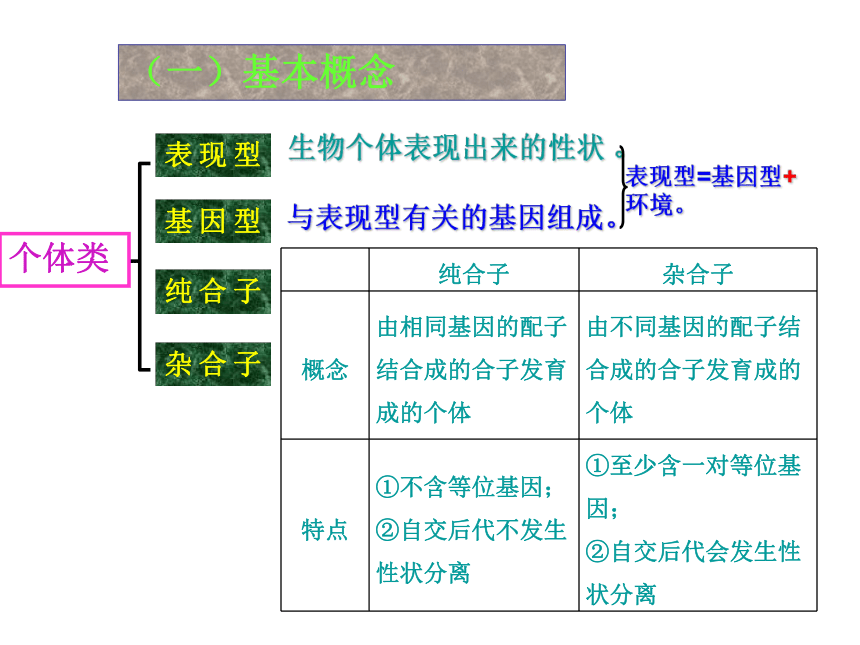 （一）基本概念

个体类

表现型　生物个体表现出来的性状。

基因型　与表现型有关的基因组成。

表现型=基因型+环境。

纯合子

杂合子

| | 纯合子 | 杂合子 |
|---|---|---|
| 概念 | 由相同基因的配子结合成的合子发育成的个体 | 由不同基因的配子结合成的合子发育成的个体 |
| 特点 | ①不含等位基因；②自交后代不发生性状分离 | ①至少含一对等位基因；②自交后代会发生性状分离 |